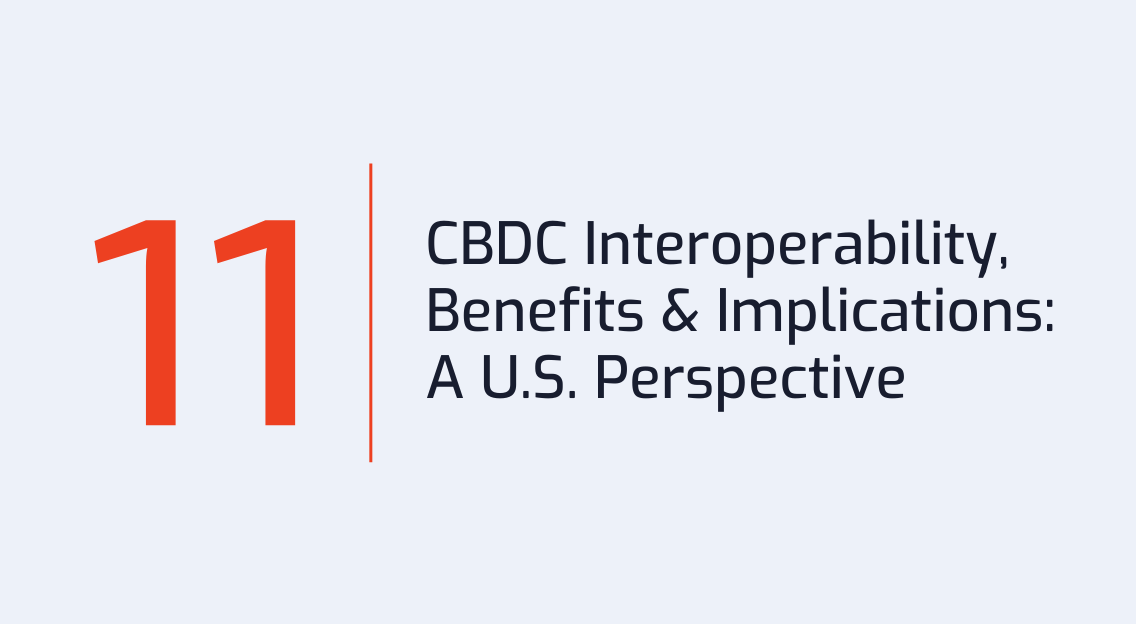 11

CBDC Interoperability, Benefits & Implications: A U.S. Perspective